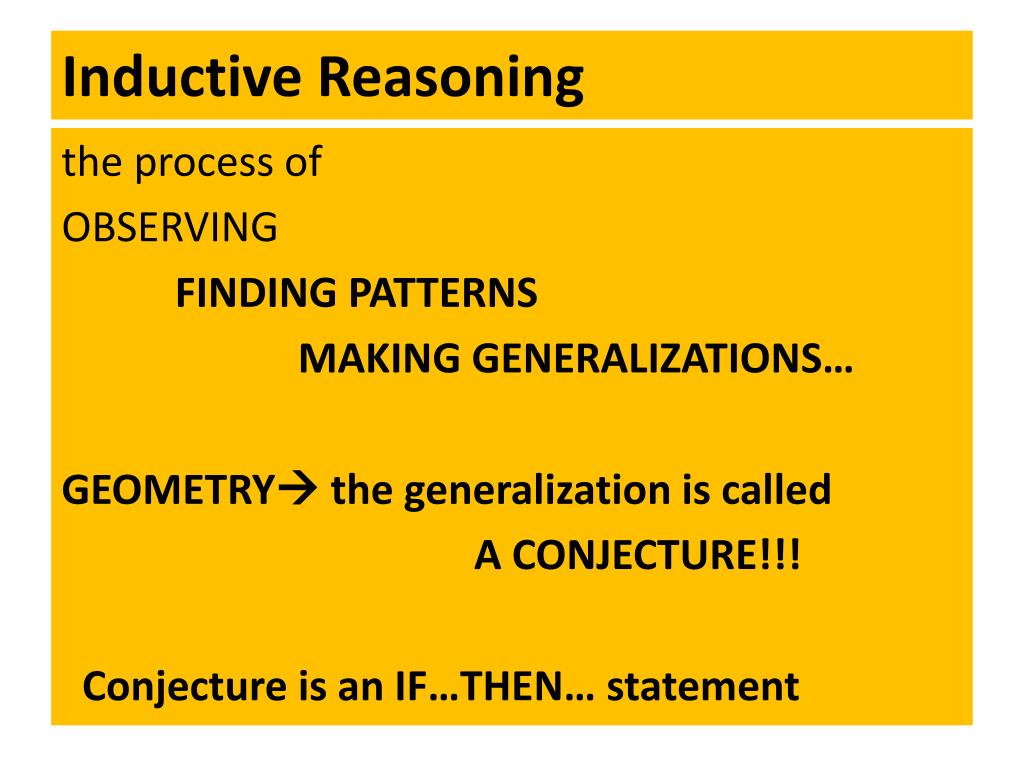 Inductive Reasoning

the process of
OBSERVING
FINDING PATTERNS
MAKING GENERALIZATIONS…

GEOMETRY→ the generalization is called
A CONJECTURE!!!

Conjecture is an IF…THEN… statement